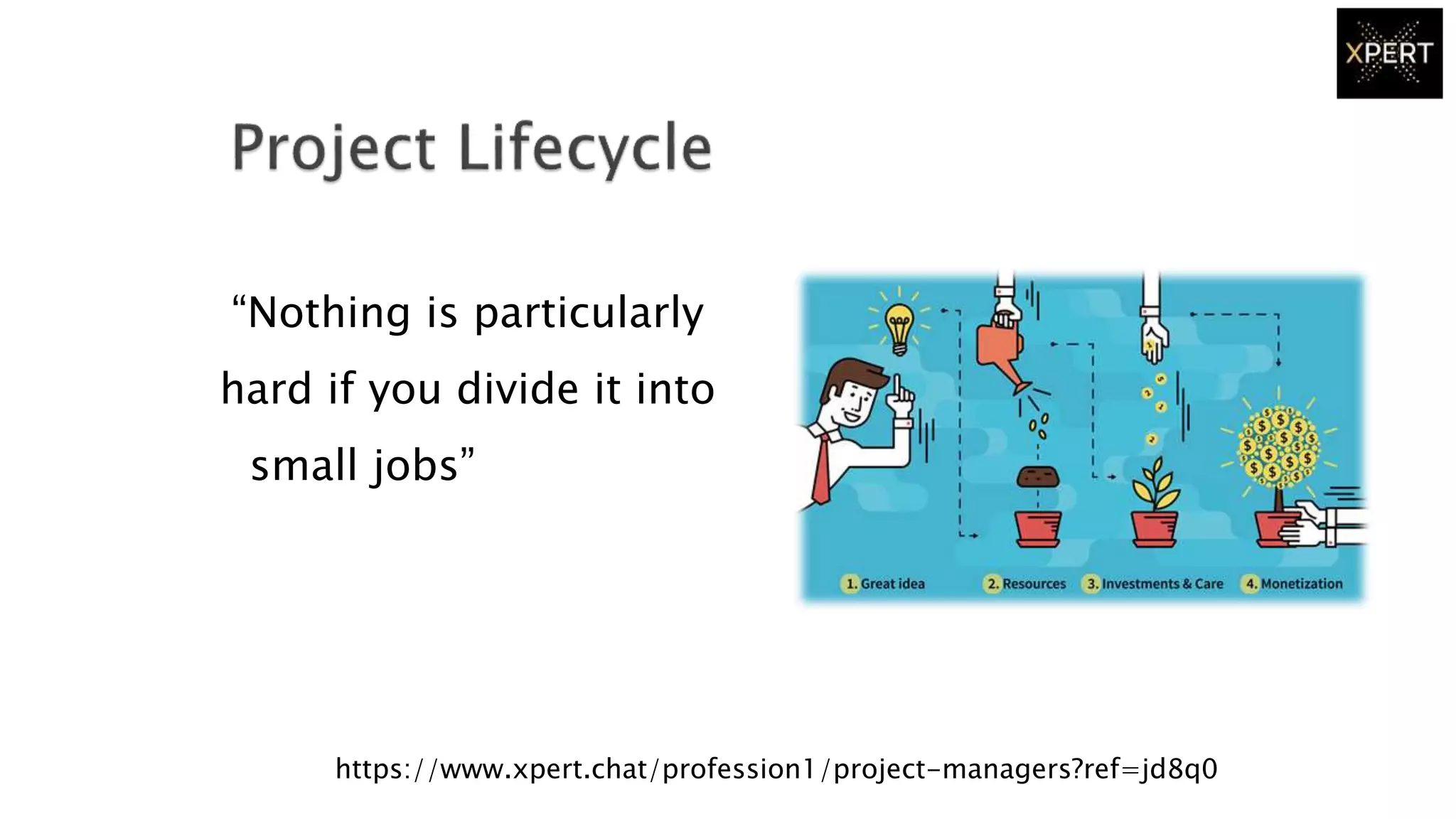 XPERT

Project Lifecycle

“Nothing is particularly hard if you divide it into small jobs”

1. Great idea
2. Resources
3. Investments & Care
4. Monetization

https://www.xpert.chat/profession1/project-managers?ref=jd8q0